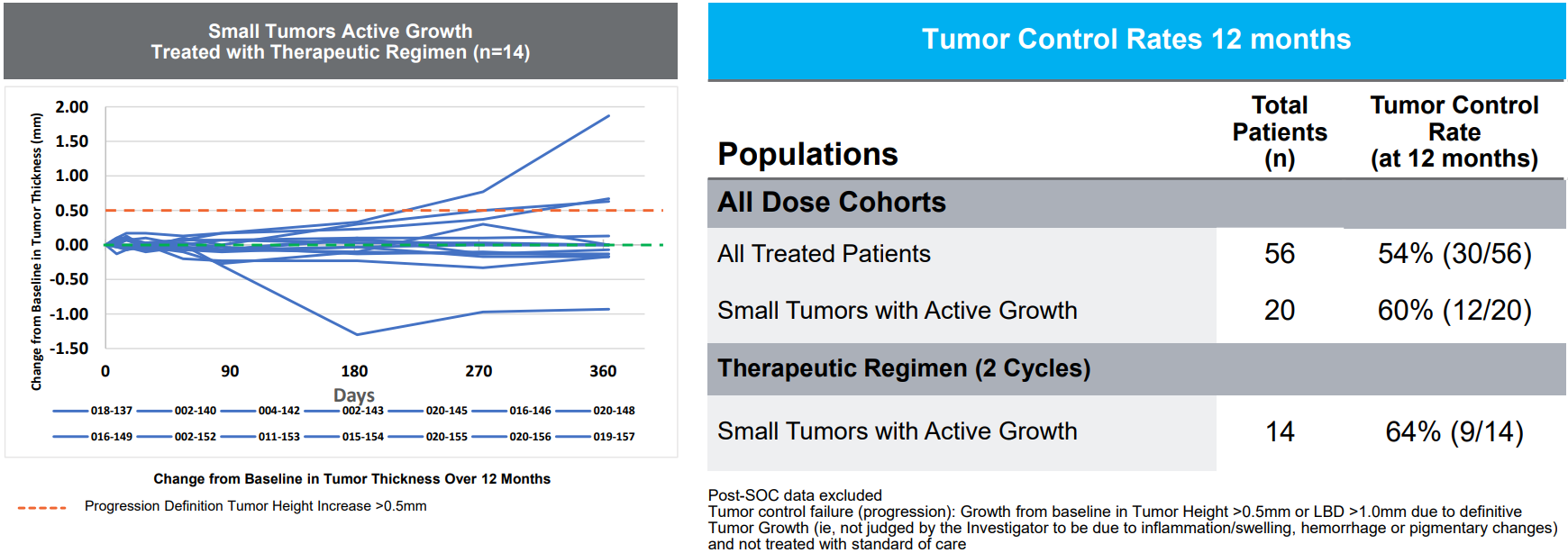 Small Tumors Active Growth
Treated with Therapeutic Regimen (n=14)

Change from Baseline in Tumor Thickness (mm)

2.00
1.50
1.00
0.50
0.00
-0.50
-1.00
-1.50

0 90 180 270 360

Days

018-137 002-140 004-142 002-143 020-145 016-146 020-148
016-149 002-152 011-153 015-154 020-155 020-156 019-157

Change from Baseline in Tumor Thickness Over 12 Months

Progression Definition Tumor Height Increase >0.5mm

Tumor Control Rates 12 months

| Populations | Total Patients (n) | Tumor Control Rate (at 12 months) |
|---|---|---|
| All Dose Cohorts | | |
| All Treated Patients | 56 | 54% (30/56) |
| Small Tumors with Active Growth | 20 | 60% (12/20) |
| Therapeutic Regimen (2 Cycles) | | |
| Small Tumors with Active Growth | 14 | 64% (9/14) |

Post-SOC data excluded
Tumor control failure (progression): Growth from baseline in Tumor Height >0.5mm or LBD >1.0mm due to definitive Tumor Growth (ie, not judged by the Investigator to be due to inflammation/swelling, hemorrhage or pigmentary changes) and not treated with standard of care